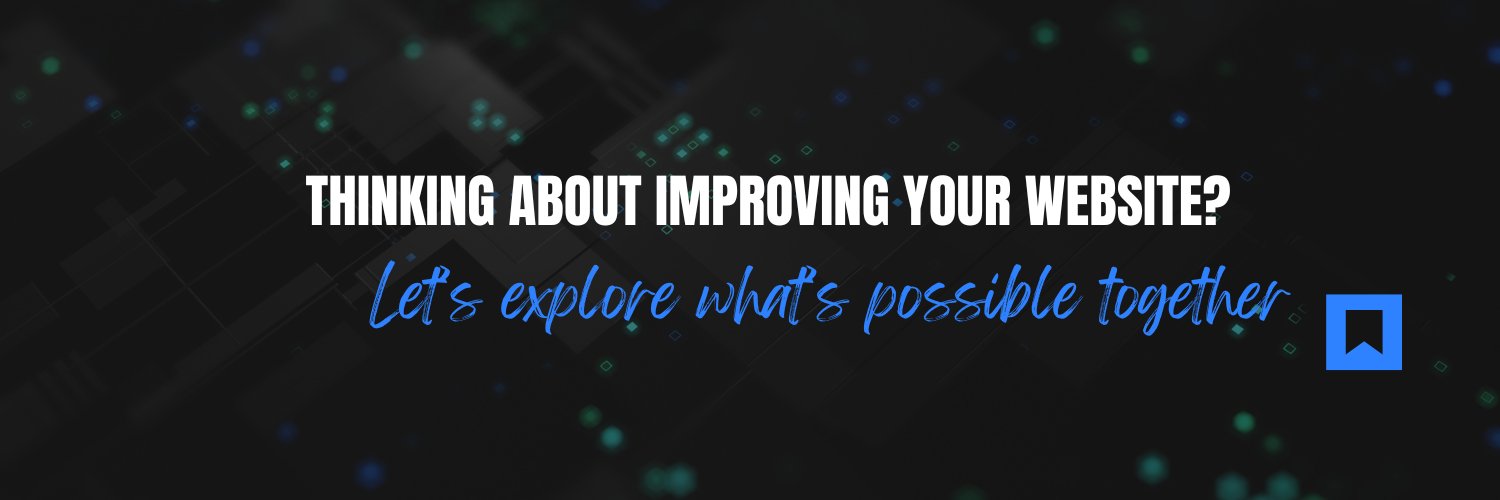 THINKING ABOUT IMPROVING YOUR WEBSITE?

Let's explore what's possible together